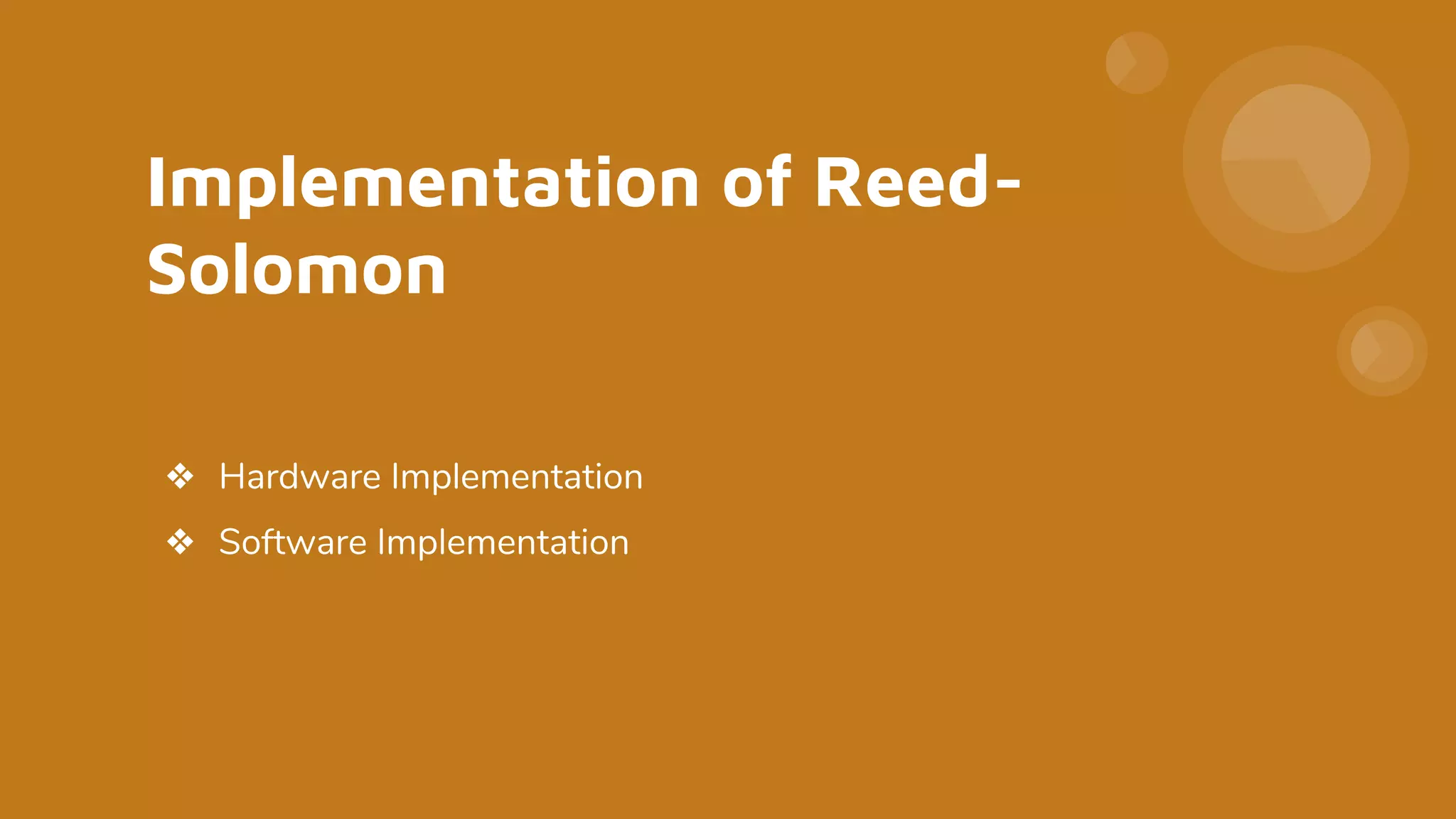 Implementation of Reed-Solomon

❖ Hardware Implementation
❖ Software Implementation